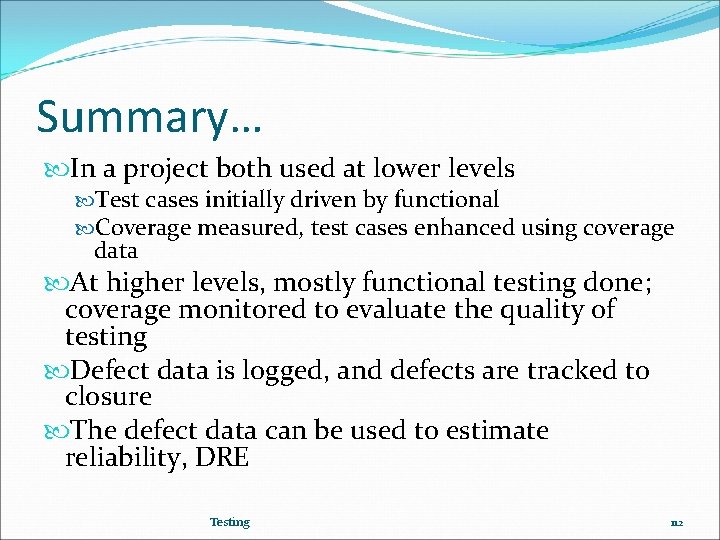 Summary…

In a project both used at lower levels

Test cases initially driven by functional

Coverage measured, test cases enhanced using coverage data

At higher levels, mostly functional testing done; coverage monitored to evaluate the quality of testing

Defect data is logged, and defects are tracked to closure

The defect data can be used to estimate reliability, DRE

Testing

112